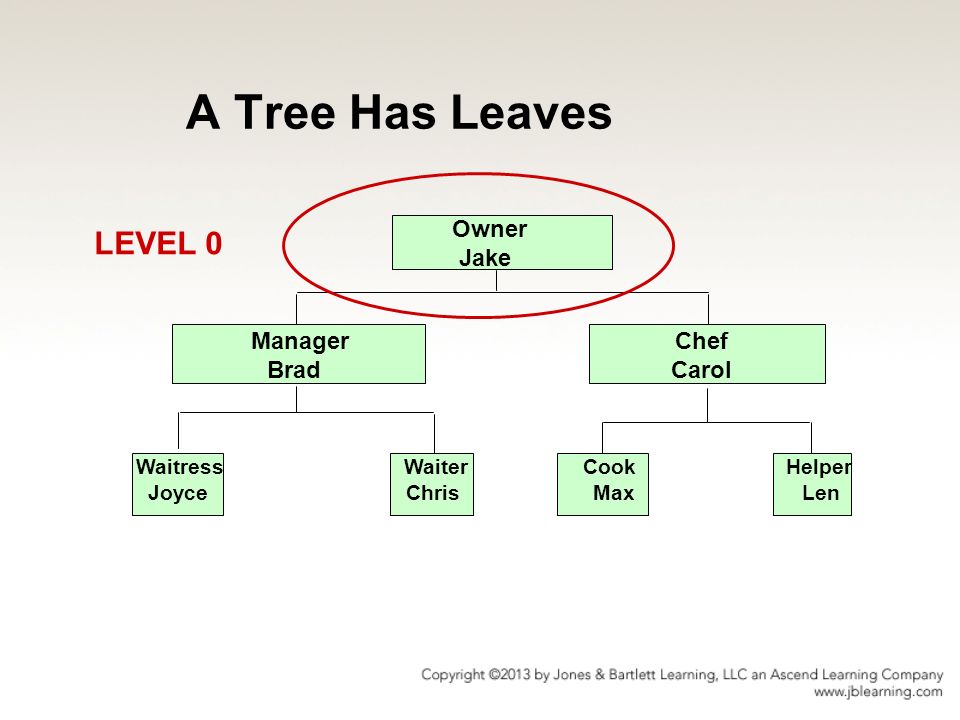 A Tree Has Leaves

LEVEL 0

Owner
Jake

Manager
Brad

Chef
Carol

Waitress
Joyce

Waiter
Chris

Cook
Max

Helper
Len

Copyright ©2013 by Jones & Bartlett Learning, LLC an Ascend Learning Company
www.jblearning.com